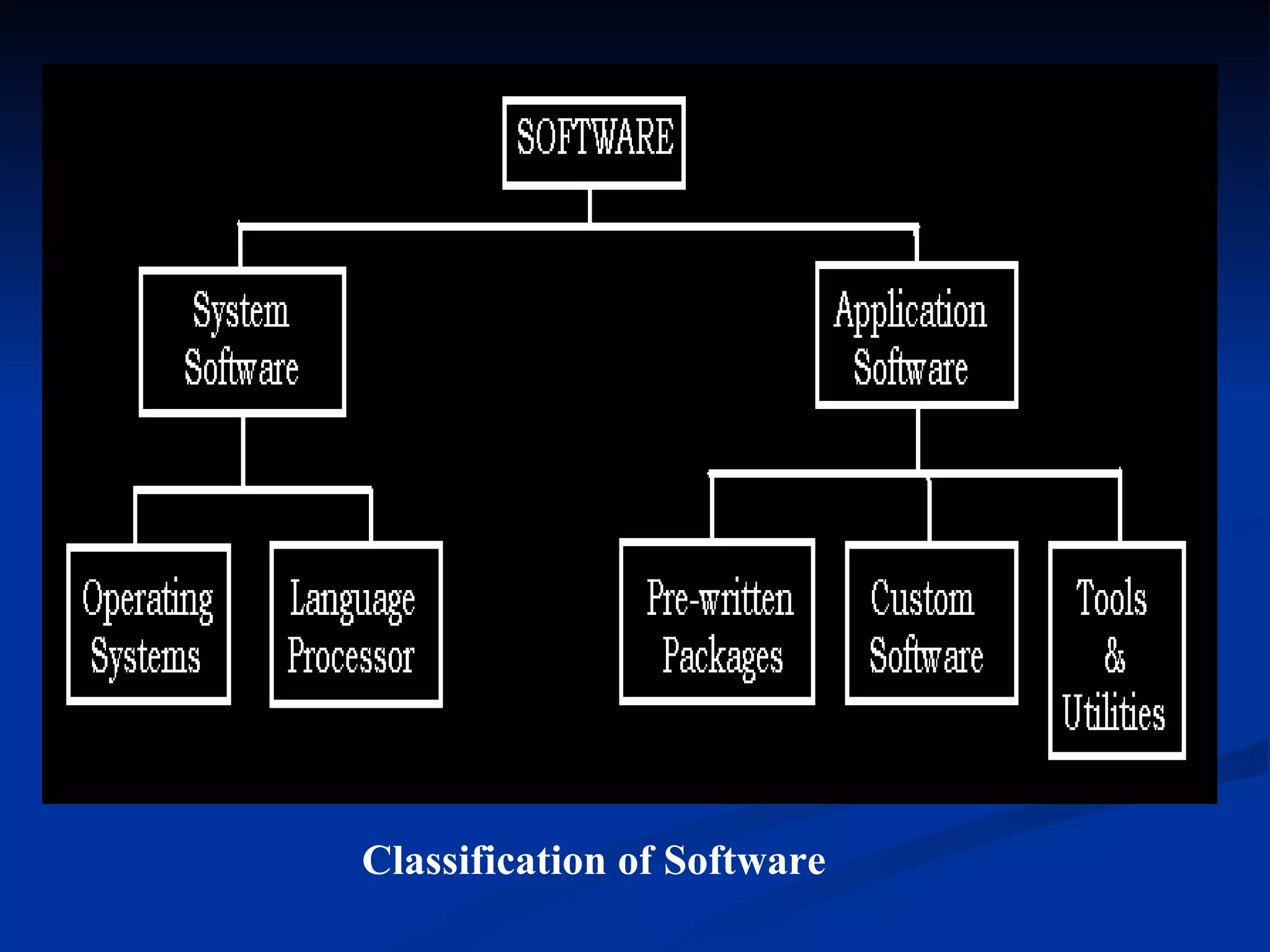 SOFTWARE

System Software

Application Software

Operating Systems

Language Processor

Pre-written Packages

Custom Software

Tools & Utilities

Classification of Software